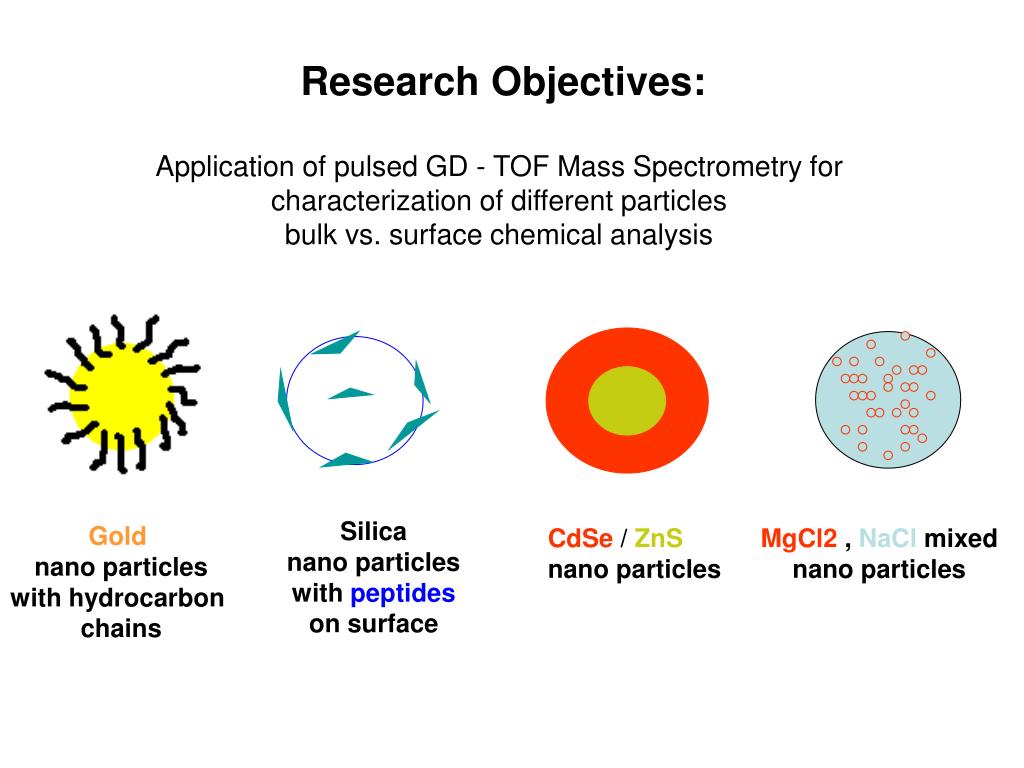 Research Objectives:

Application of pulsed GD - TOF Mass Spectrometry for characterization of different particles bulk vs. surface chemical analysis

Gold nano particles with hydrocarbon chains

Silica nano particles with peptides on surface

CdSe / ZnS nano particles

MgCl2 , NaCl mixed nano particles